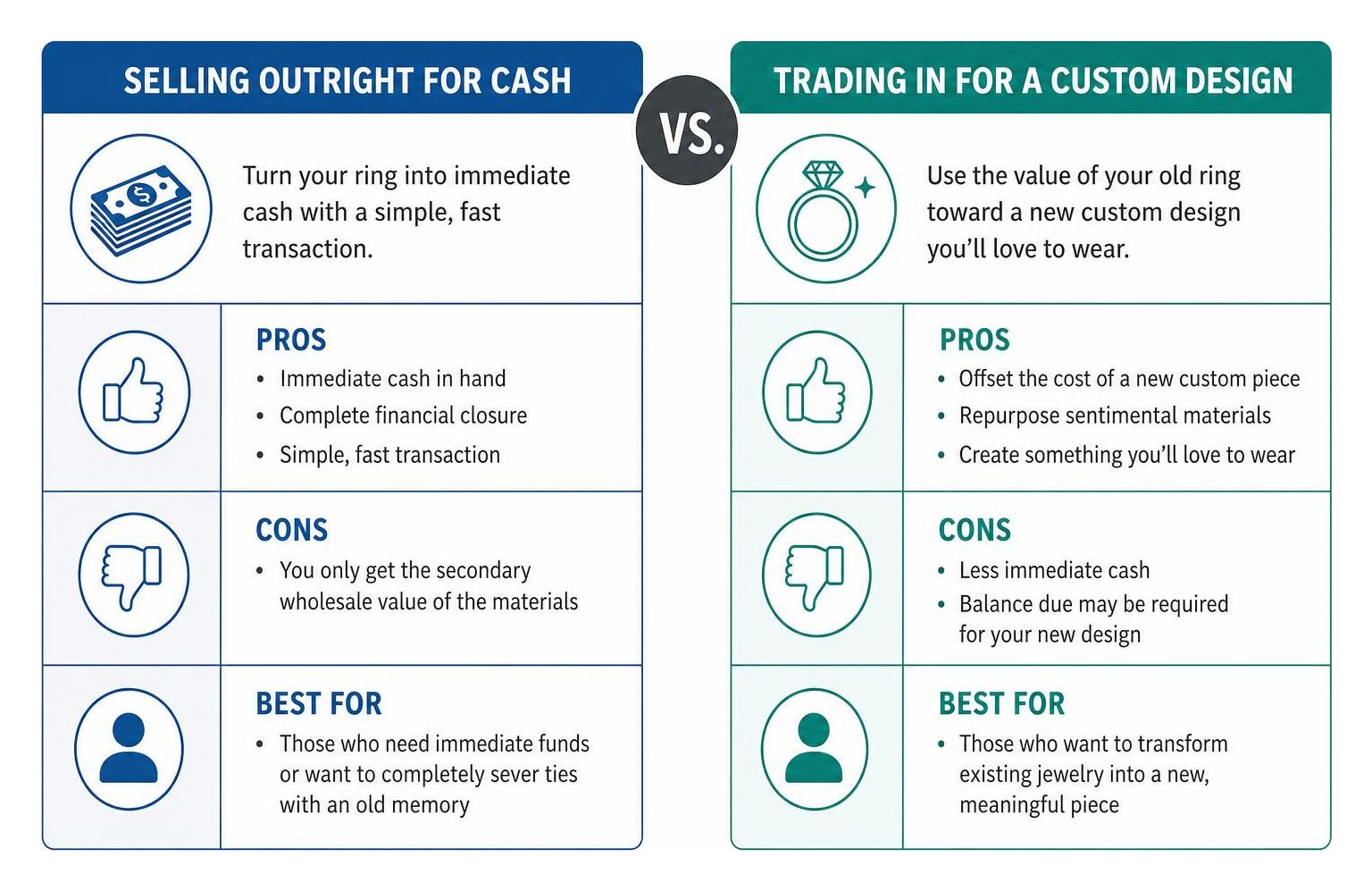 SELLING OUTRIGHT FOR CASH

Turn your ring into immediate cash with a simple, fast transaction.

PROS
• Immediate cash in hand
• Complete financial closure
• Simple, fast transaction

CONS
• You only get the secondary wholesale value of the materials

BEST FOR
• Those who need immediate funds or want to completely sever ties with an old memory

VS.

TRADING IN FOR A CUSTOM DESIGN

Use the value of your old ring toward a new custom design you'll love to wear.

PROS
• Offset the cost of a new custom piece
• Repurpose sentimental materials
• Create something you'll love to wear

CONS
• Less immediate cash
• Balance due may be required for your new design

BEST FOR
• Those who want to transform existing jewelry into a new, meaningful piece